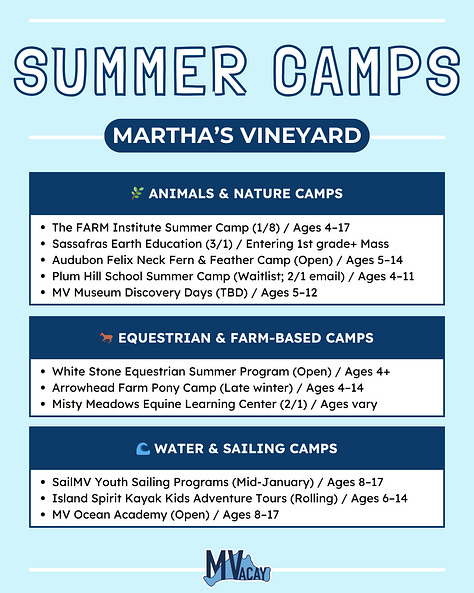 SUMMER CAMPS

MARTHA'S VINEYARD

🌿 ANIMALS & NATURE CAMPS

- The FARM Institute Summer Camp (1/8) / Ages 4–17
- Sassafras Earth Education (3/1) / Entering 1st grade+ Mass
- Audubon Felix Neck Fern & Feather Camp (Open) / Ages 5–14
- Plum Hill School Summer Camp (Waitlist; 2/1 email) / Ages 4–11
- MV Museum Discovery Days (TBD) / Ages 5–12

🐎 EQUESTRIAN & FARM-BASED CAMPS

- White Stone Equestrian Summer Program (Open) / Ages 4+
- Arrowhead Farm Pony Camp (Late winter) / Ages 4–14
- Misty Meadows Equine Learning Center (2/1) / Ages vary

🌊 WATER & SAILING CAMPS

- SailMV Youth Sailing Programs (Mid-January) / Ages 8–17
- Island Spirit Kayak Kids Adventure Tours (Rolling) / Ages 6–14
- MV Ocean Academy (Open) / Ages 8–17

MVACAY